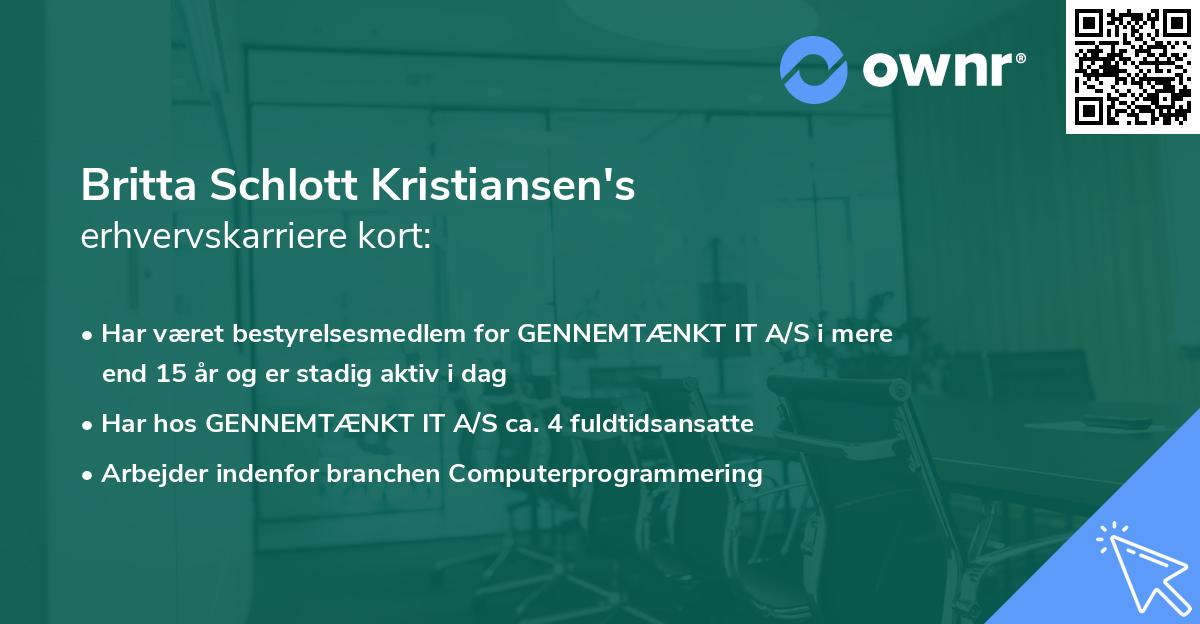 ownr®

Britta Schlott Kristiansen's
erhvervskarriere kort:

• Har været bestyrelsesmedlem for GENNEMTÆNKT IT A/S i mere end 15 år og er stadig aktiv i dag
• Har hos GENNEMTÆNKT IT A/S ca. 4 fuldtidsansatte
• Arbejder indenfor branchen Computerprogrammering